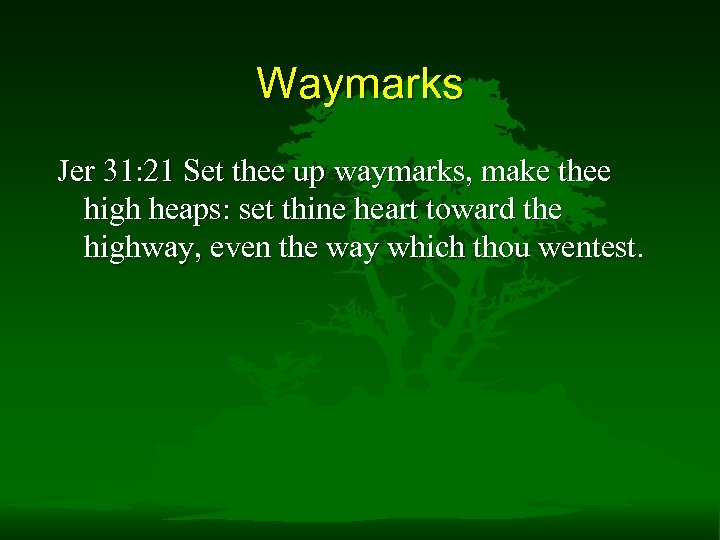 Waymarks

Jer 31:21 Set thee up waymarks, make thee high heaps: set thine heart toward the highway, even the way which thou wentest.